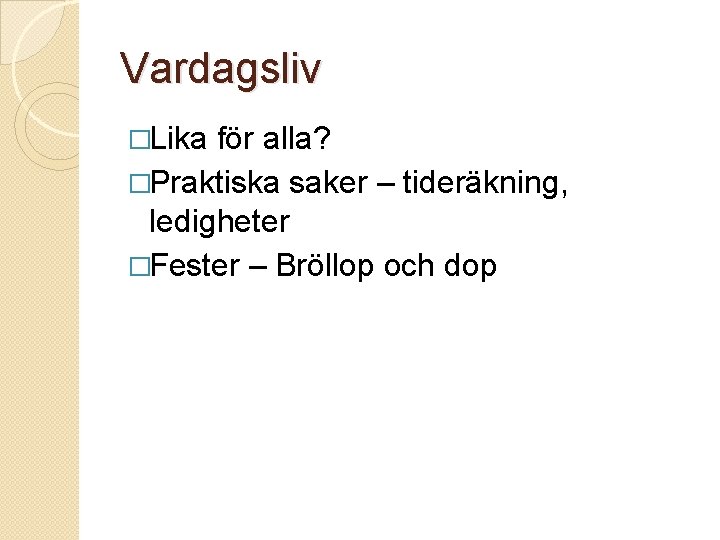 Vardagsliv

□Lika för alla?

□Praktiska saker – tideräkning, ledigheter

□Fester – Bröllop och dop